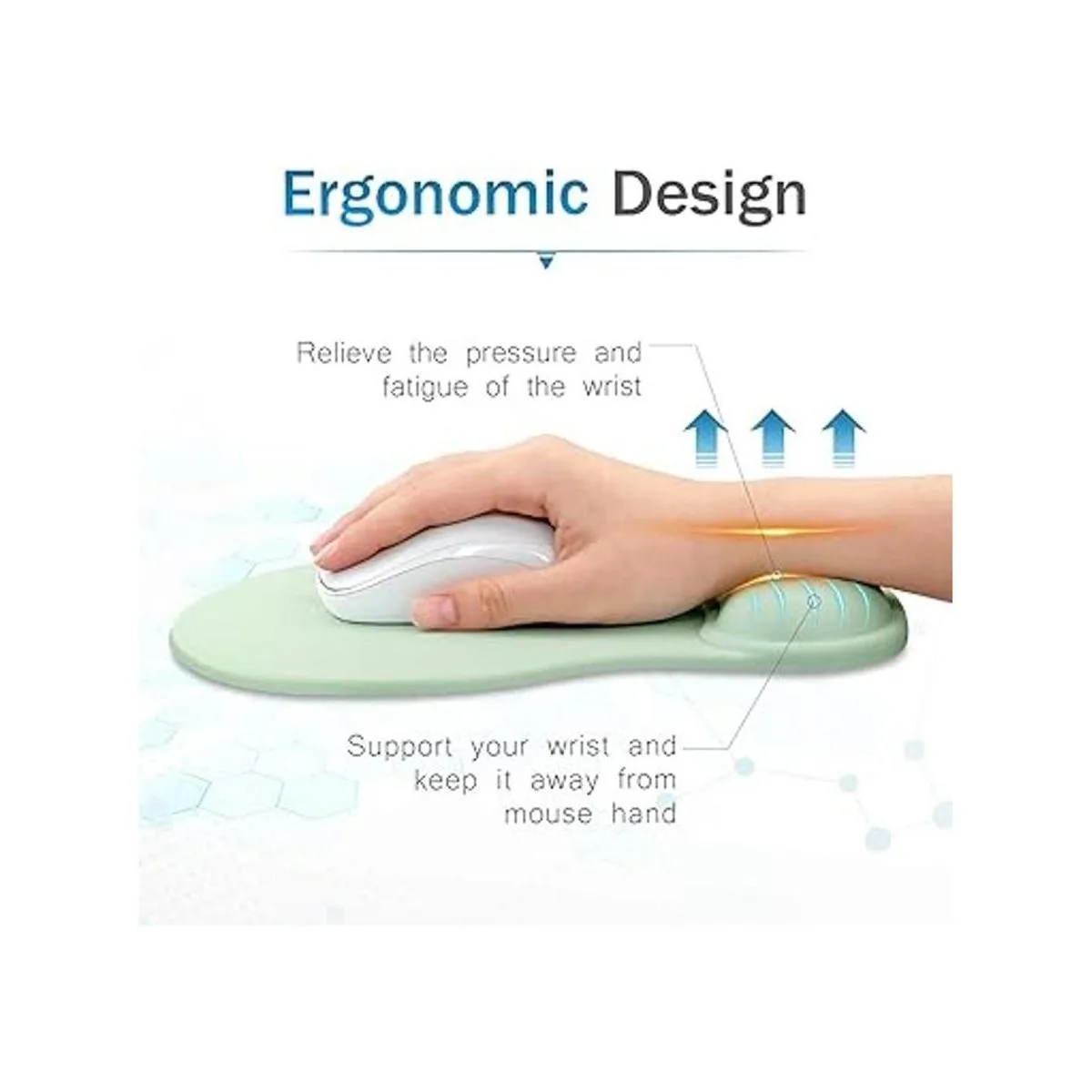 Ergonomic Design

Relieve the pressure and fatigue of the wrist

Support your wrist and keep it away from mouse hand